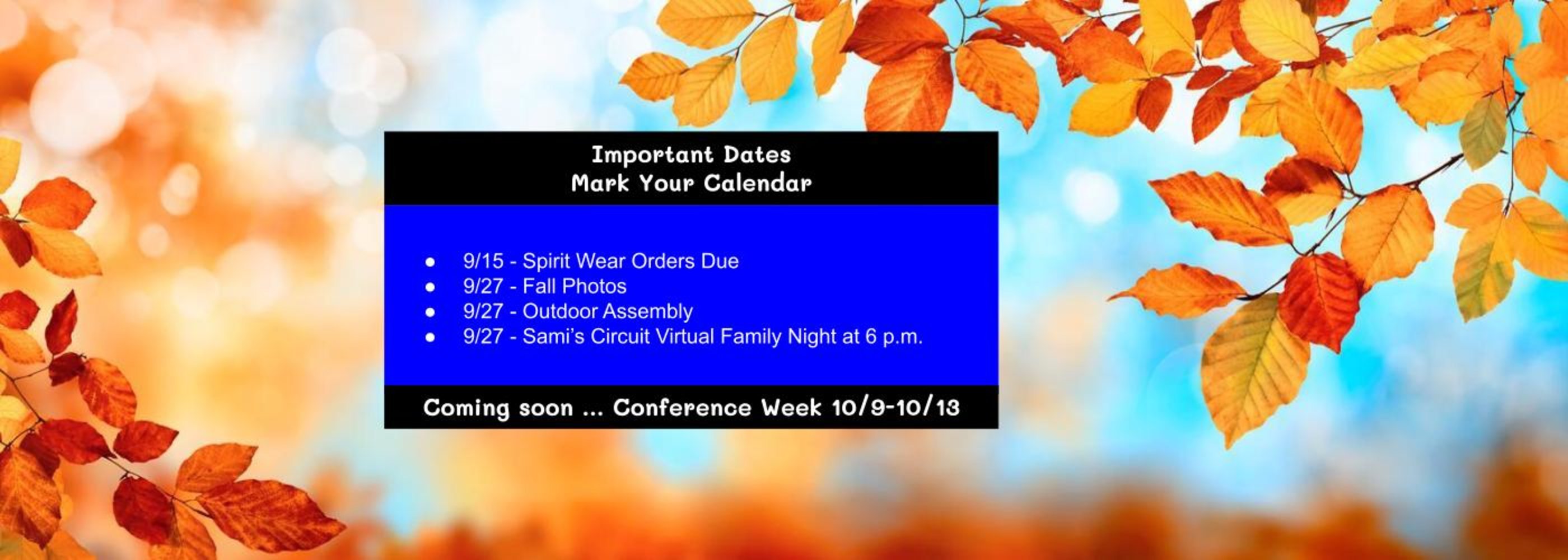 Important Dates
Mark Your Calendar

- 9/15 - Spirit Wear Orders Due
- 9/27 - Fall Photos
- 9/27 - Outdoor Assembly
- 9/27 - Sami's Circuit Virtual Family Night at 6 p.m.

Coming soon ... Conference Week 10/9-10/13